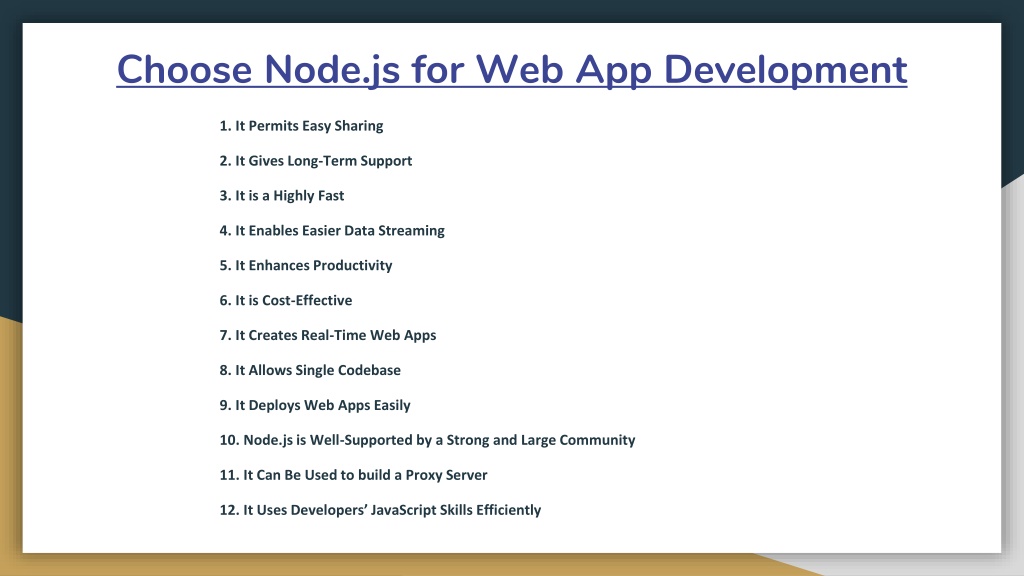 Choose Node.js for Web App Development

1. It Permits Easy Sharing

2. It Gives Long-Term Support

3. It is a Highly Fast

4. It Enables Easier Data Streaming

5. It Enhances Productivity

6. It is Cost-Effective

7. It Creates Real-Time Web Apps

8. It Allows Single Codebase

9. It Deploys Web Apps Easily

10. Node.js is Well-Supported by a Strong and Large Community

11. It Can Be Used to build a Proxy Server

12. It Uses Developers' JavaScript Skills Efficiently